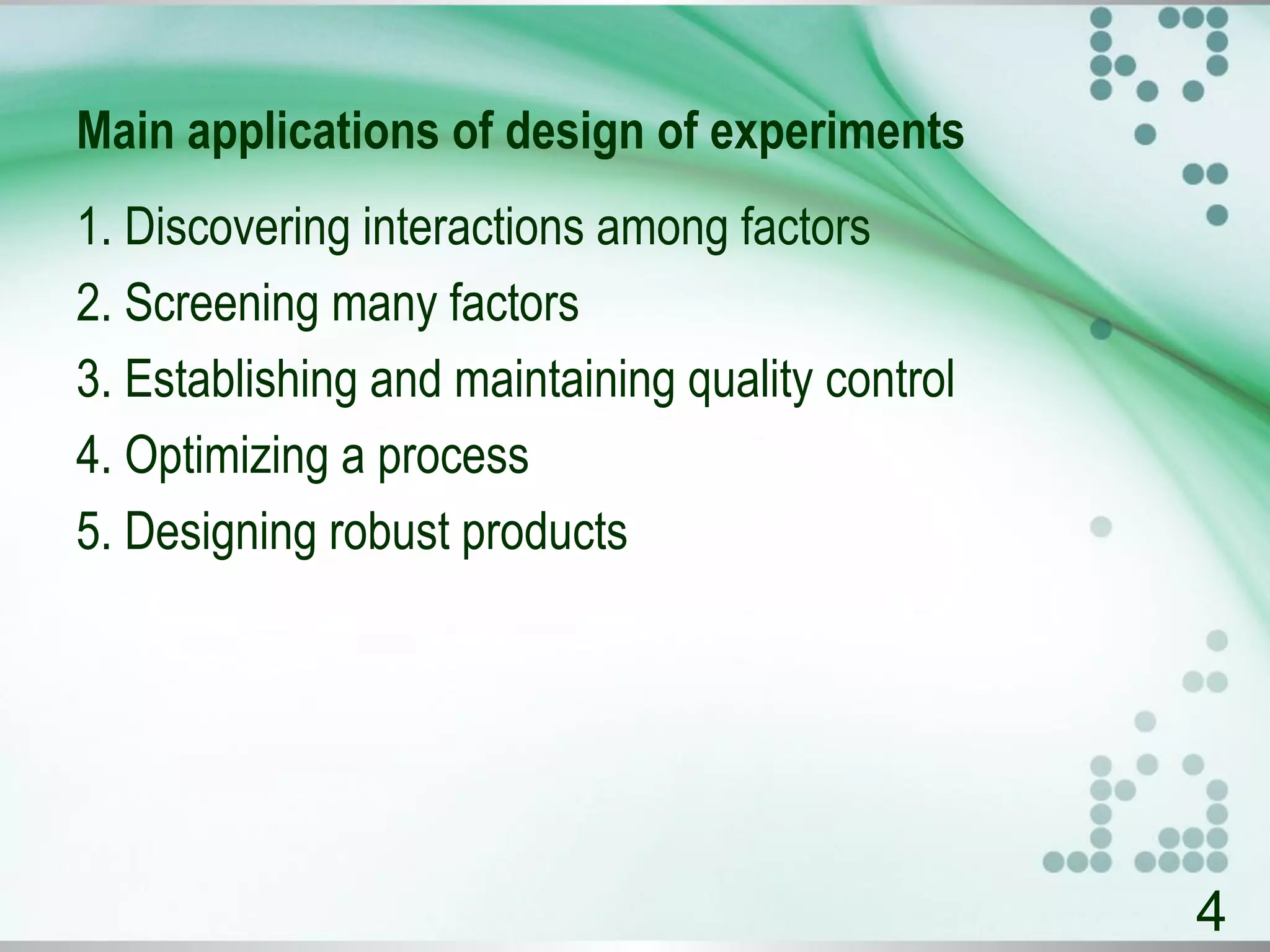 Main applications of design of experiments

1. Discovering interactions among factors

2. Screening many factors

3. Establishing and maintaining quality control

4. Optimizing a process

5. Designing robust products

4